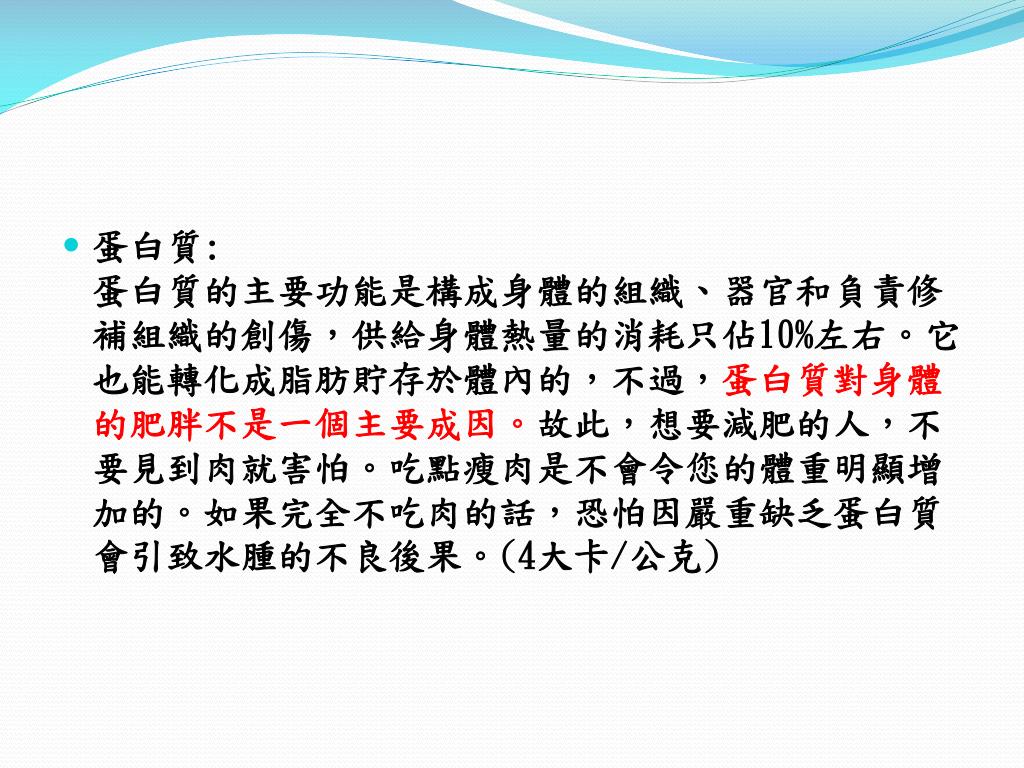 蛋白質:
蛋白質的主要功能是構成身體的組織、器官和負責修補組織的創傷，供給身體熱量的消耗只佔10%左右。它也能轉化成脂肪貯存於體內的，不過，蛋白質對身體的肥胖不是一個主要成因。故此，想要減肥的人，不要見到肉就害怕。吃點瘦肉是不會令您的體重明顯增加的。如果完全不吃肉的話，恐怕因嚴重缺乏蛋白質會引致水腫的不良後果。(4大卡/公克)